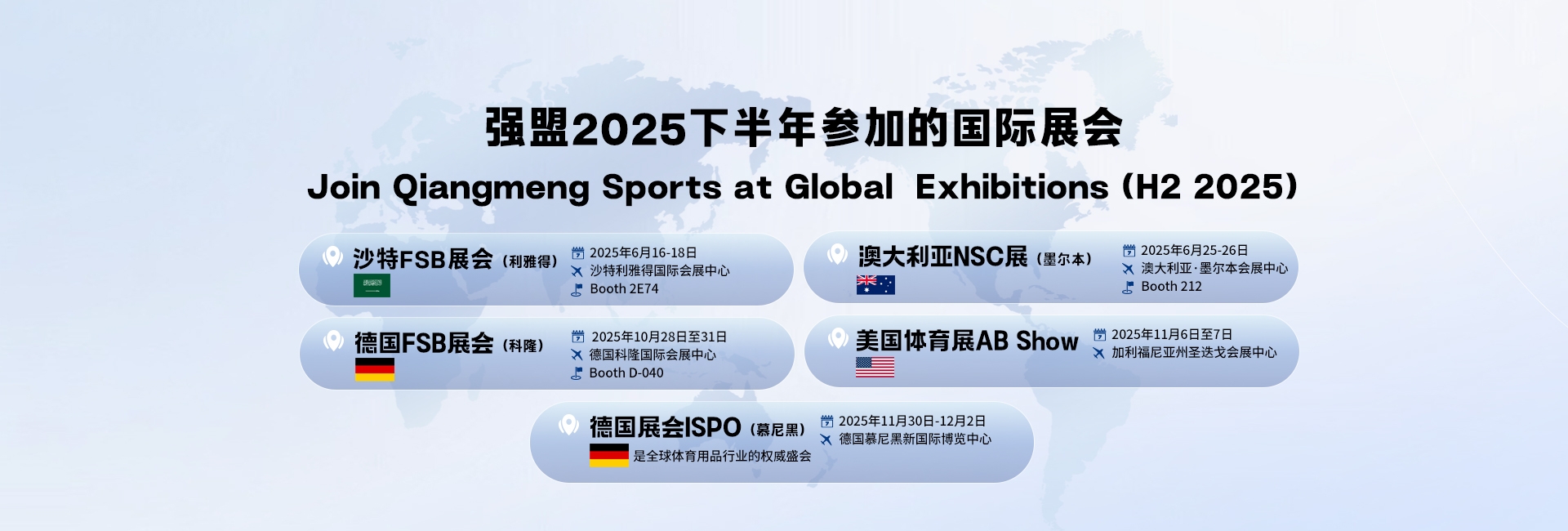 强盟2025下半年参加的国际展会

Join Qiangmeng Sports at Global Exhibitions (H2 2025)

沙特FSB展会（利雅得）
2025年6月16-18日
沙特利雅得国际会展中心
Booth 2E74

澳大利亚NSC展（墨尔本）
2025年6月25-26日
澳大利亚·墨尔本会展中心
Booth 212

德国FSB展会（科隆）
2025年10月28日至31日
德国科隆国际会展中心
Booth D-040

美国体育展AB Show
2025年11月6日至7日
加利福尼亚州圣迭戈会展中心

德国展会ISPO（慕尼黑）
是全球体育用品行业的权威盛会
2025年11月30日-12月2日
德国慕尼黑新国际博览中心